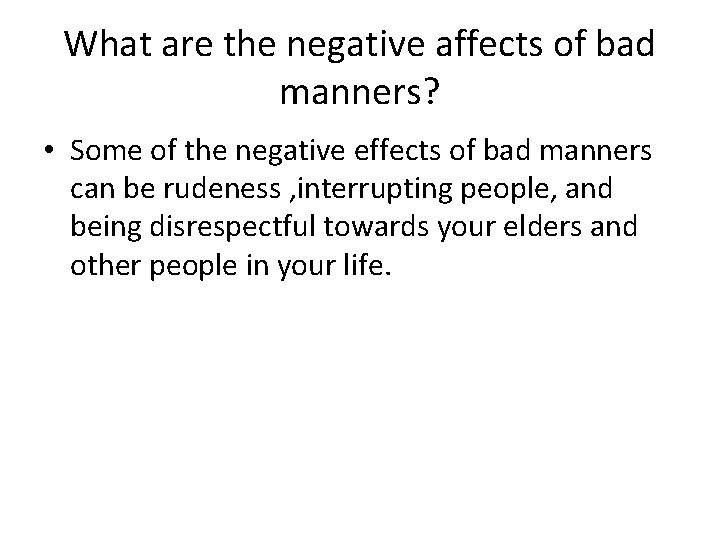 What are the negative affects of bad manners?

• Some of the negative effects of bad manners can be rudeness ,interrupting people, and being disrespectful towards your elders and other people in your life.